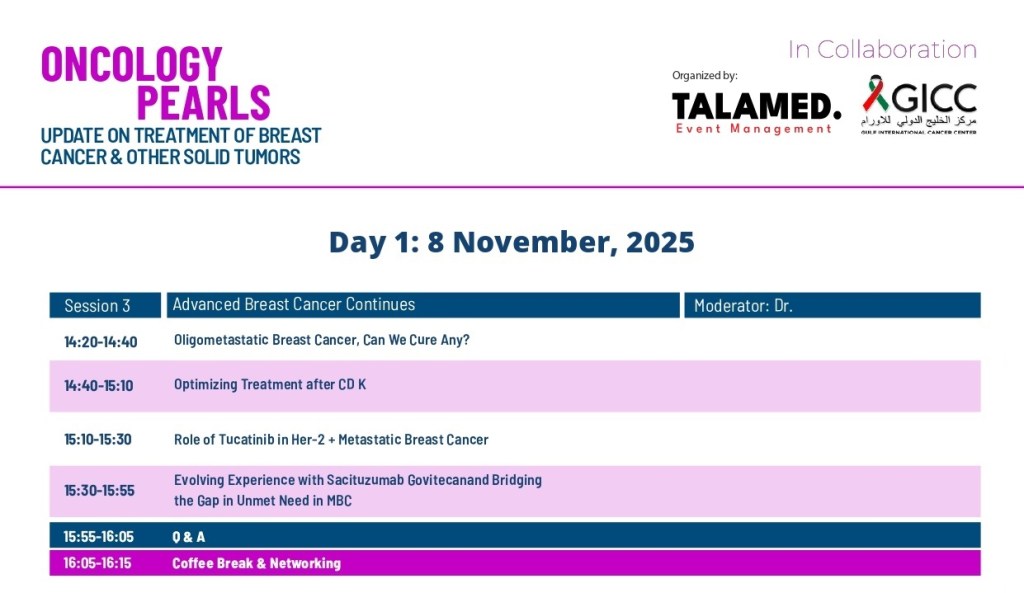 ONCOLOGY PEARLS
UPDATE ON TREATMENT OF BREAST CANCER & OTHER SOLID TUMORS

In Collaboration

Organized by:
TALAMED.
Event Management

GICC
مركز الخليج الدولي للاورام
GULF INTERNATIONAL CANCER CENTER

Day 1: 8 November, 2025

| Session 3 | Advanced Breast Cancer Continues | Moderator: Dr. |
|---|---|---|
| 14:20-14:40 | Oligometastatic Breast Cancer, Can We Cure Any? | |
| 14:40-15:10 | Optimizing Treatment after CD K | |
| 15:10-15:30 | Role of Tucatinib in Her-2 + Metastatic Breast Cancer | |
| 15:30-15:55 | Evolving Experience with Sacituzumab Govitecanand Bridging the Gap in Unmet Need in MBC | |
| 15:55-16:05 | Q & A | |
| 16:05-16:15 | Coffee Break & Networking | |